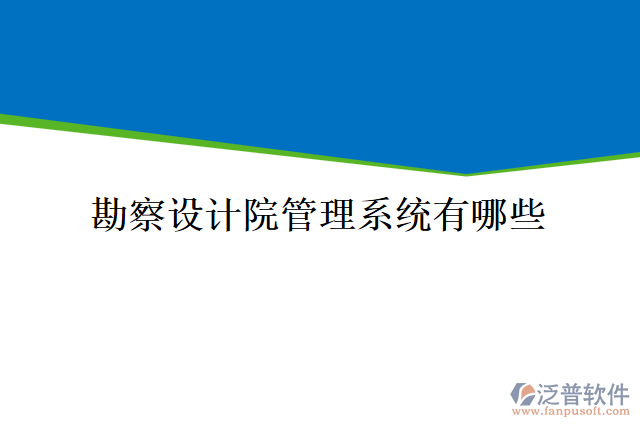 勘察设计院管理系统有哪些

泛普软件
www.fanpusoft.com